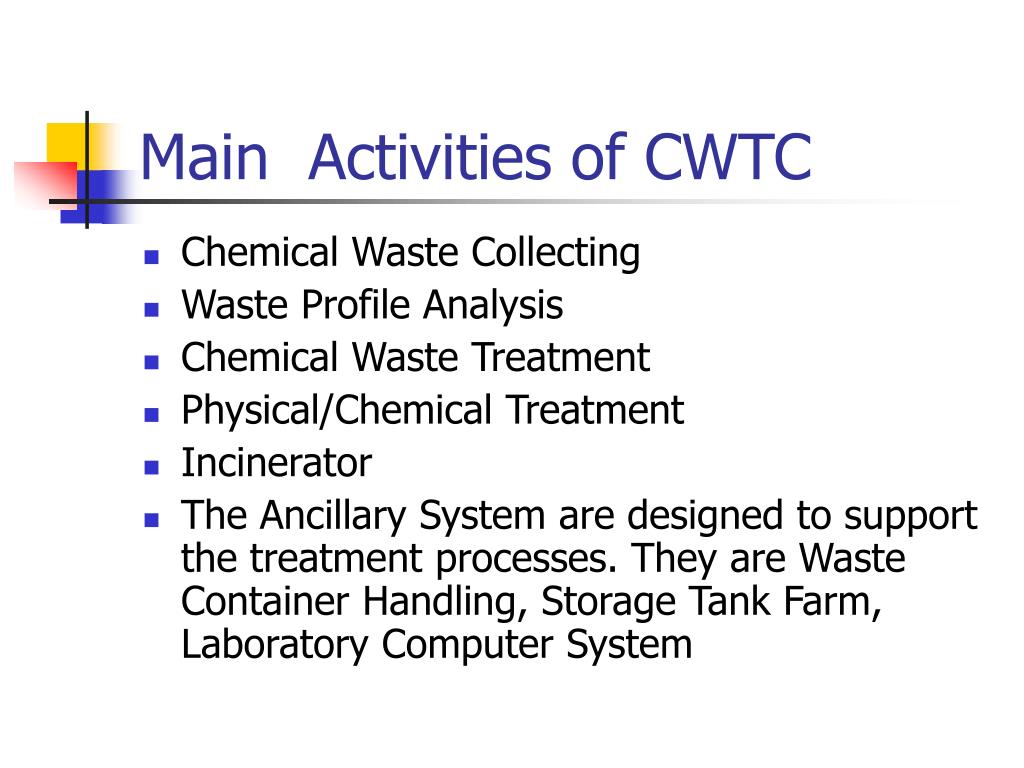 Main  Activities of CWTC

- Chemical Waste Collecting
- Waste Profile Analysis
- Chemical Waste Treatment
- Physical/Chemical Treatment
- Incinerator
- The Ancillary System are designed to support the treatment processes. They are Waste Container Handling, Storage Tank Farm, Laboratory Computer System